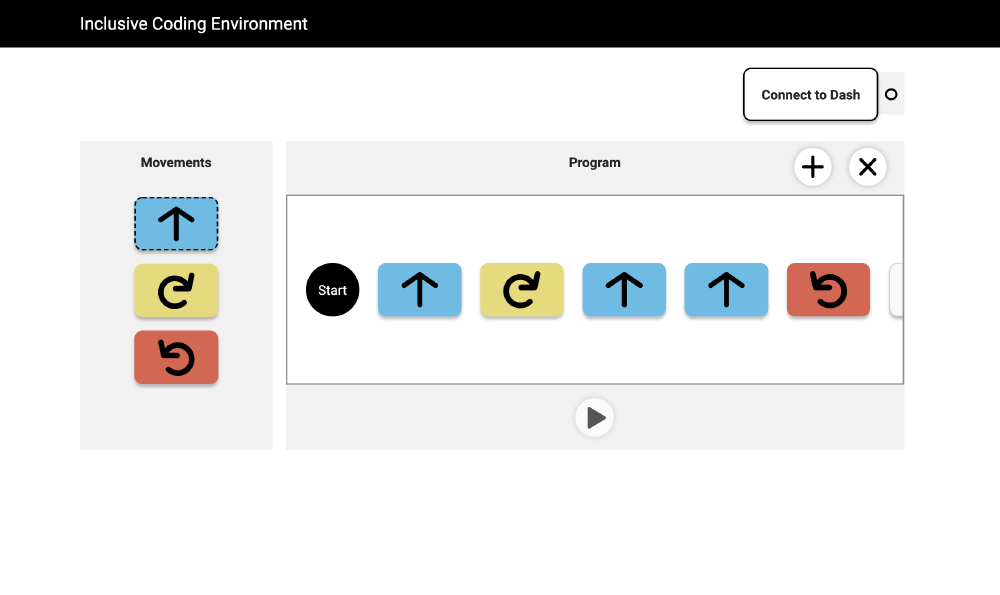 Inclusive Coding Environment

Connect to Dash

Movements

Program

Start